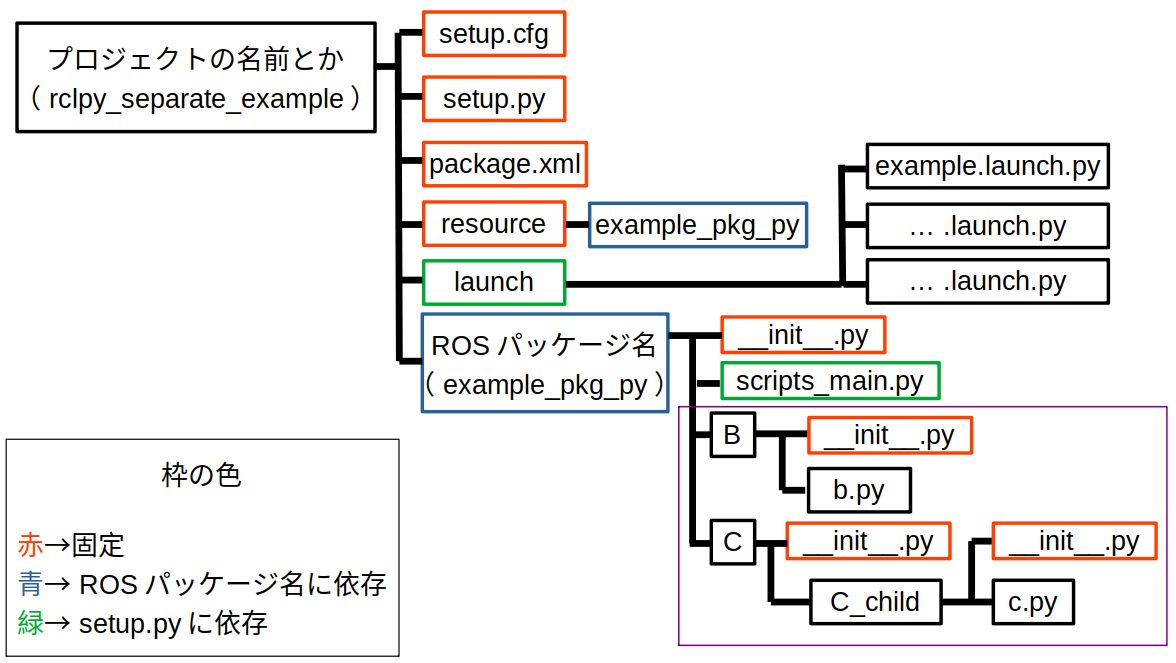 プロジェクトの名前とか
( rclpy_separate_example )

setup.cfg

setup.py

package.xml

resource

example_pkg_py

launch

example.launch.py

… .launch.py

… .launch.py

ROS パッケージ名
( example_pkg_py )

__init__.py

scripts_main.py

B

__init__.py

b.py

C

__init__.py

C_child

__init__.py

c.py

枠の色

赤→固定
青→ ROS パッケージ名に依存
緑→ setup.py に依存